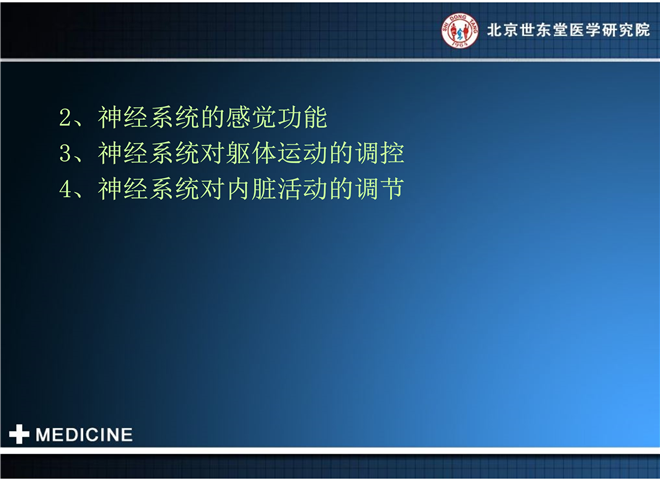 SHI DONG TANG 1993

北京世东堂医学研究院

2、神经系统的感觉功能

3、神经系统对躯体运动的调控

4、神经系统对内脏活动的调节

MEDICINE